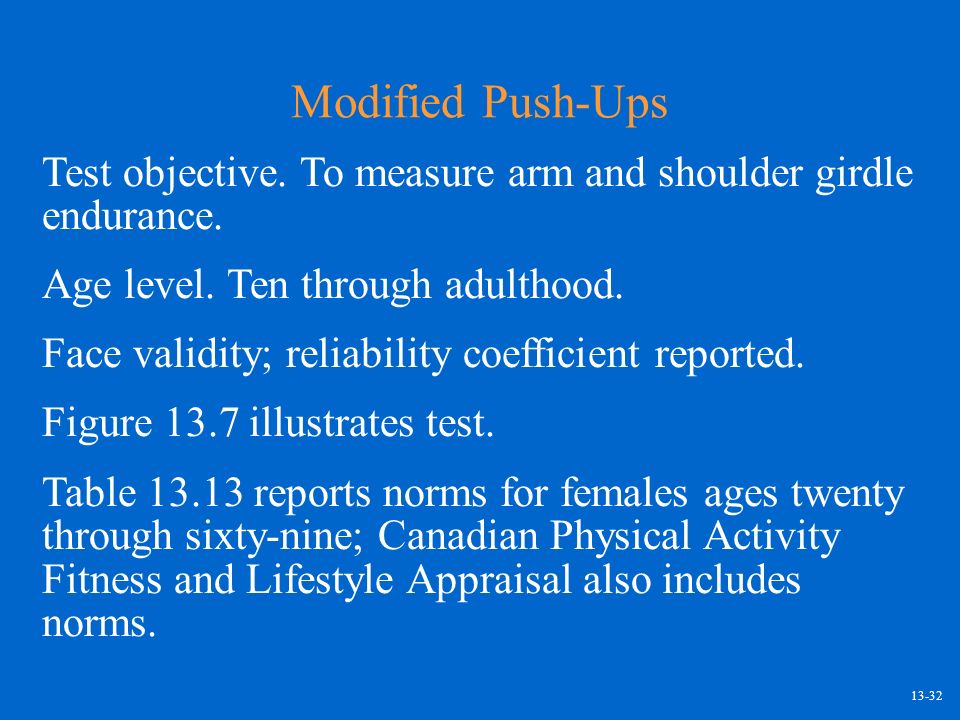 Modified Push-Ups

Test objective. To measure arm and shoulder girdle endurance.

Age level. Ten through adulthood.

Face validity; reliability coefficient reported.

Figure 13.7 illustrates test.

Table 13.13 reports norms for females ages twenty through sixty-nine; Canadian Physical Activity Fitness and Lifestyle Appraisal also includes norms.

13-32